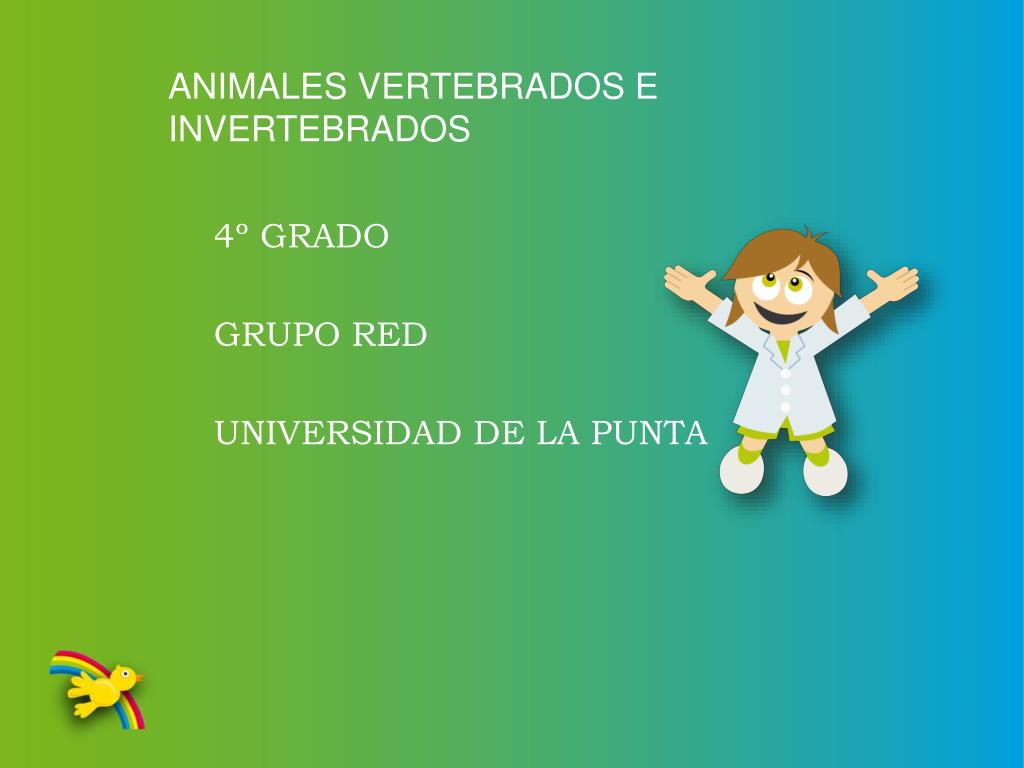 ANIMALES VERTEBRADOS E INVERTEBRADOS

4º GRADO

GRUPO RED

UNIVERSIDAD DE LA PUNTA